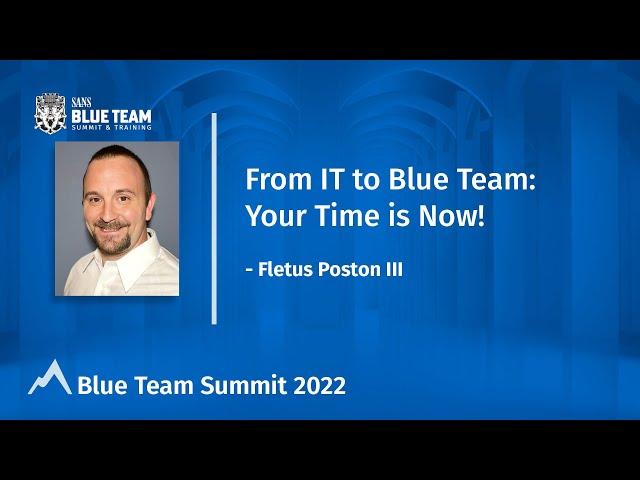 SANS BLUE TEAM SUMMIT & TRAINING

From IT to Blue Team: Your Time is Now!

- Fletus Poston III

Blue Team Summit 2022